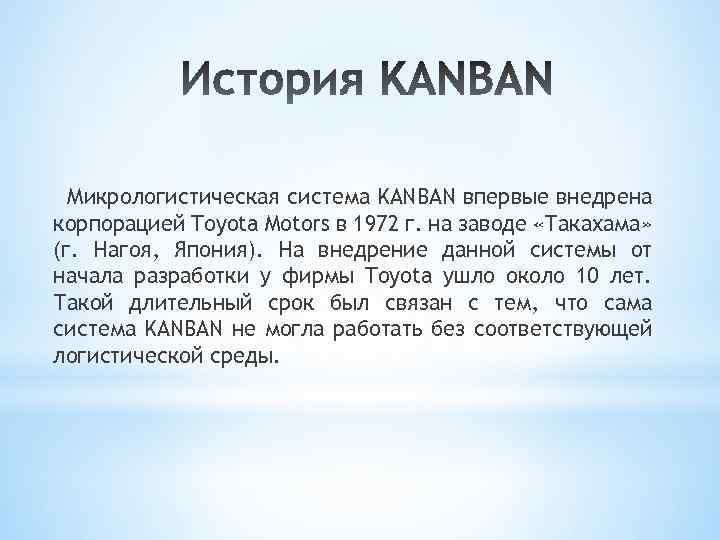 История KANBAN

Микрологистическая система KANBAN впервые внедрена корпорацией Toyota Motors в 1972 г. на заводе «Такахама» (г. Нагоя, Япония). На внедрение данной системы от начала разработки у фирмы Toyota ушло около 10 лет. Такой длительный срок был связан с тем, что сама система KANBAN не могла работать без соответствующей логистической среды.